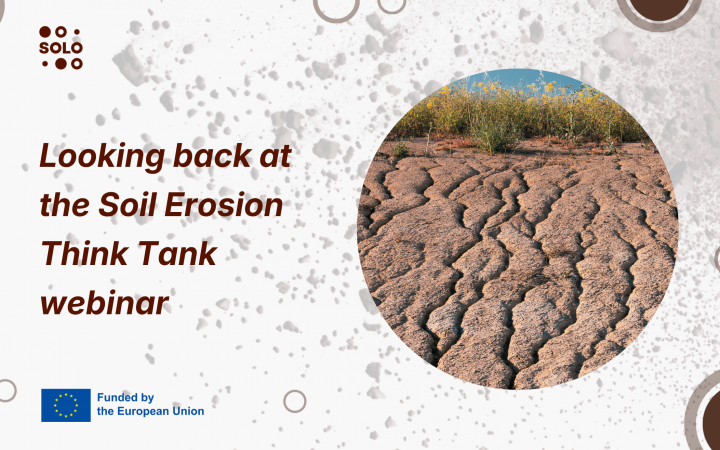 SOLO

Looking back at the Soil Erosion Think Tank webinar

Funded by
the European Union